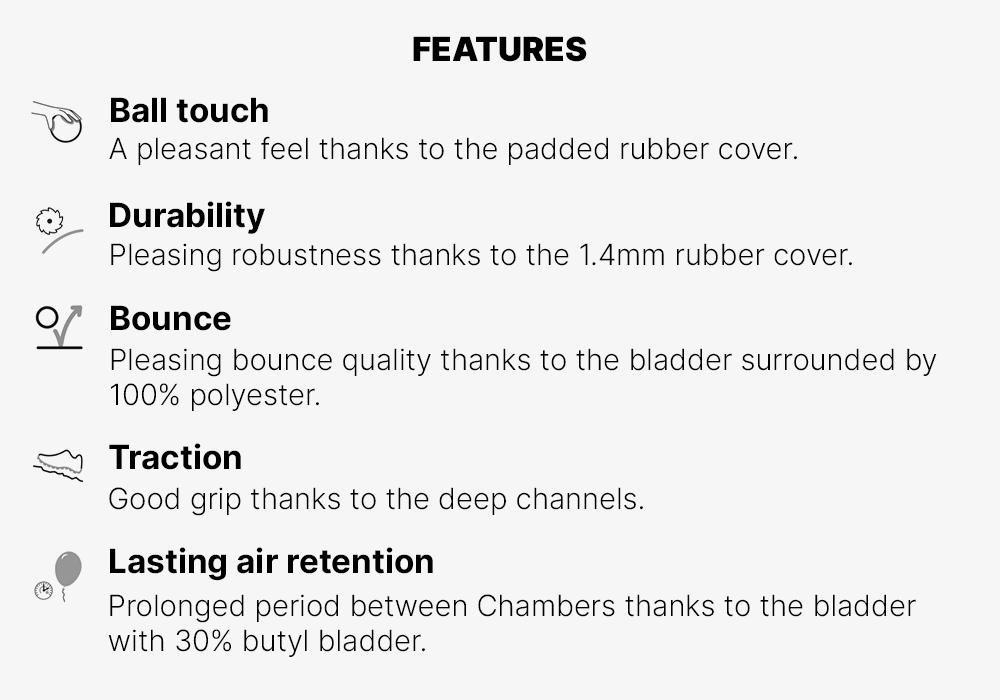 FEATURES

Ball touch
A pleasant feel thanks to the padded rubber cover.

Durability
Pleasing robustness thanks to the 1.4mm rubber cover.

Bounce
Pleasing bounce quality thanks to the bladder surrounded by 100% polyester.

Traction
Good grip thanks to the deep channels.

Lasting air retention
Prolonged period between Chambers thanks to the bladder with 30% butyl bladder.